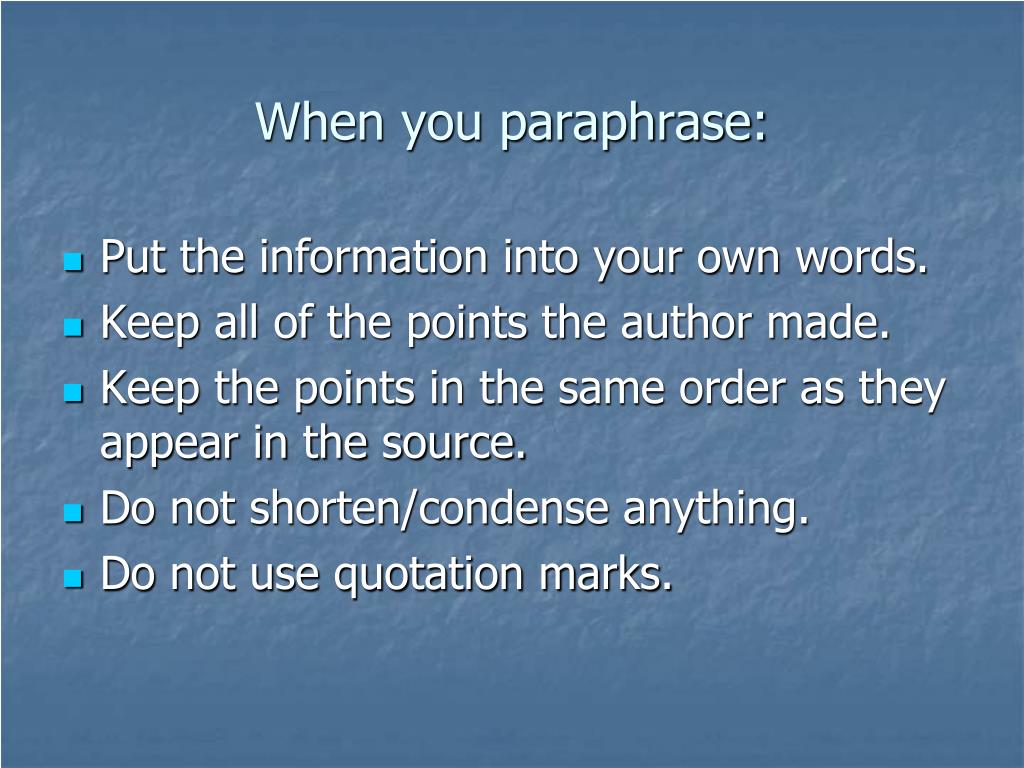 When you paraphrase:

- Put the information into your own words.
- Keep all of the points the author made.
- Keep the points in the same order as they appear in the source.
- Do not shorten/condense anything.
- Do not use quotation marks.